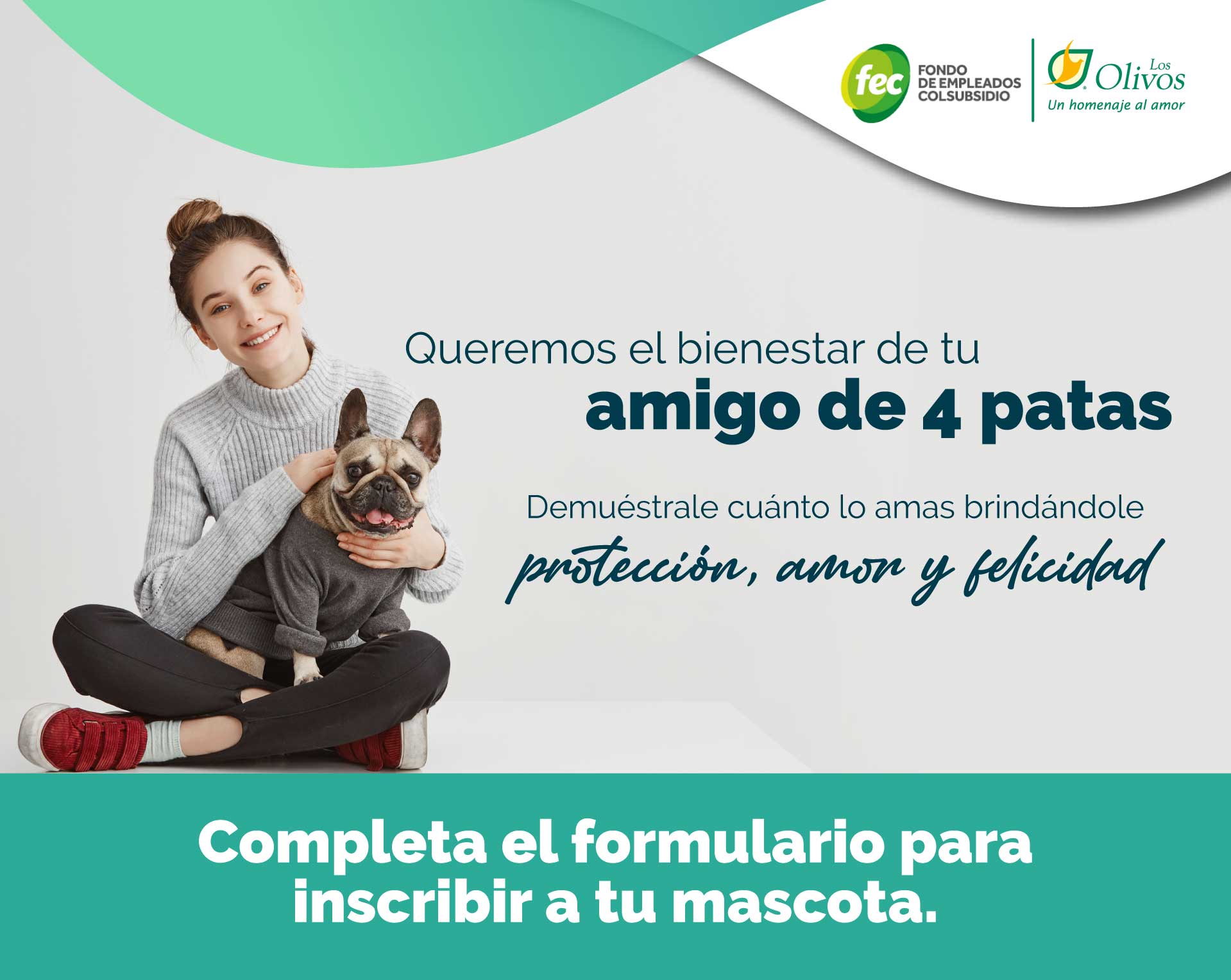 fec FONDO DE EMPLEADOS COLSUBSIDIO

Los Olivos
Un homenaje al amor

Queremos el bienestar de tu
amigo de 4 patas

Demuéstrale cuánto lo amas brindándole
protección, amor y felicidad

Completa el formulario para inscribir a tu mascota.